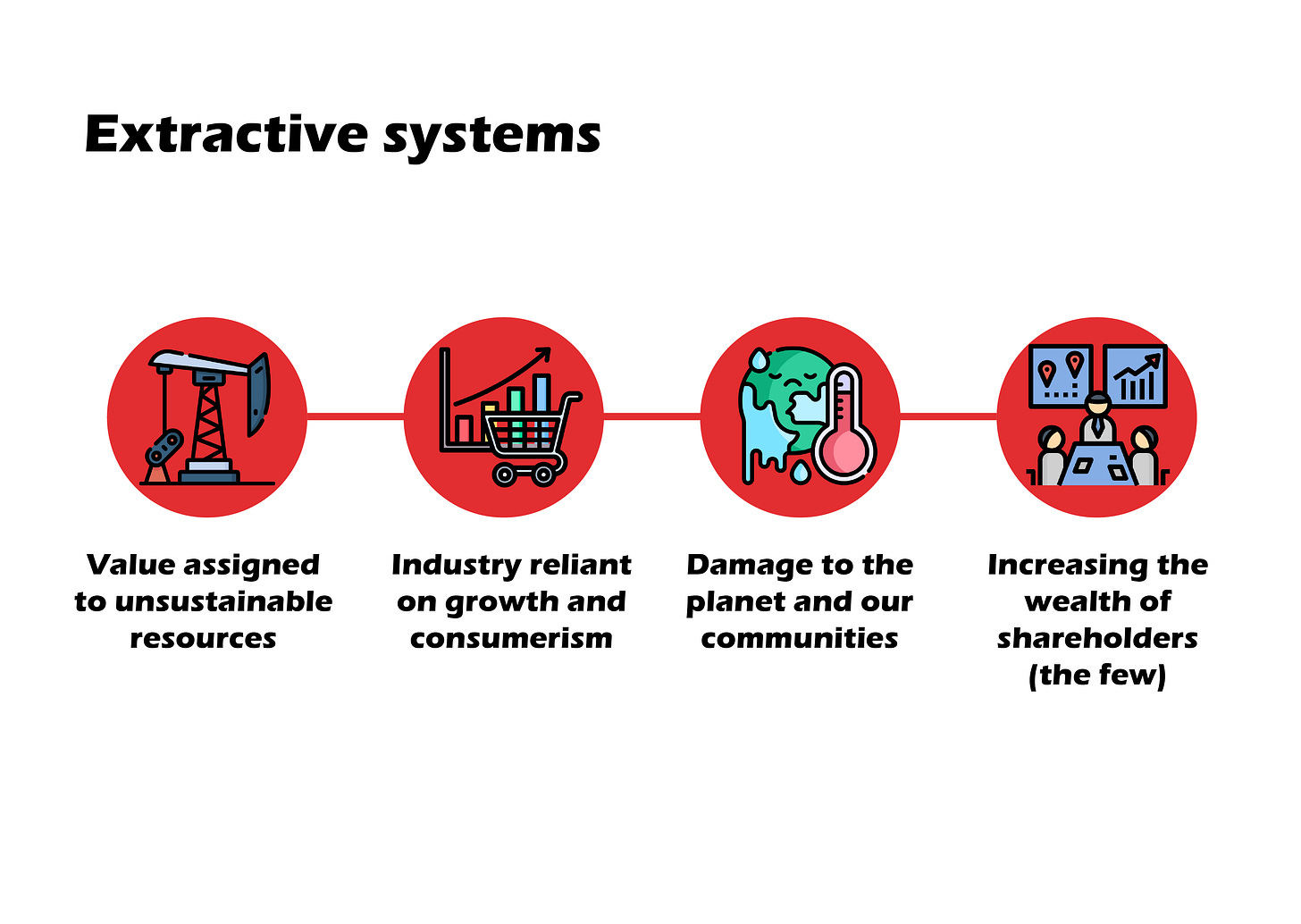 Extractive systems

Value assigned to unsustainable resources

Industry reliant on growth and consumerism

Damage to the planet and our communities

Increasing the wealth of shareholders (the few)